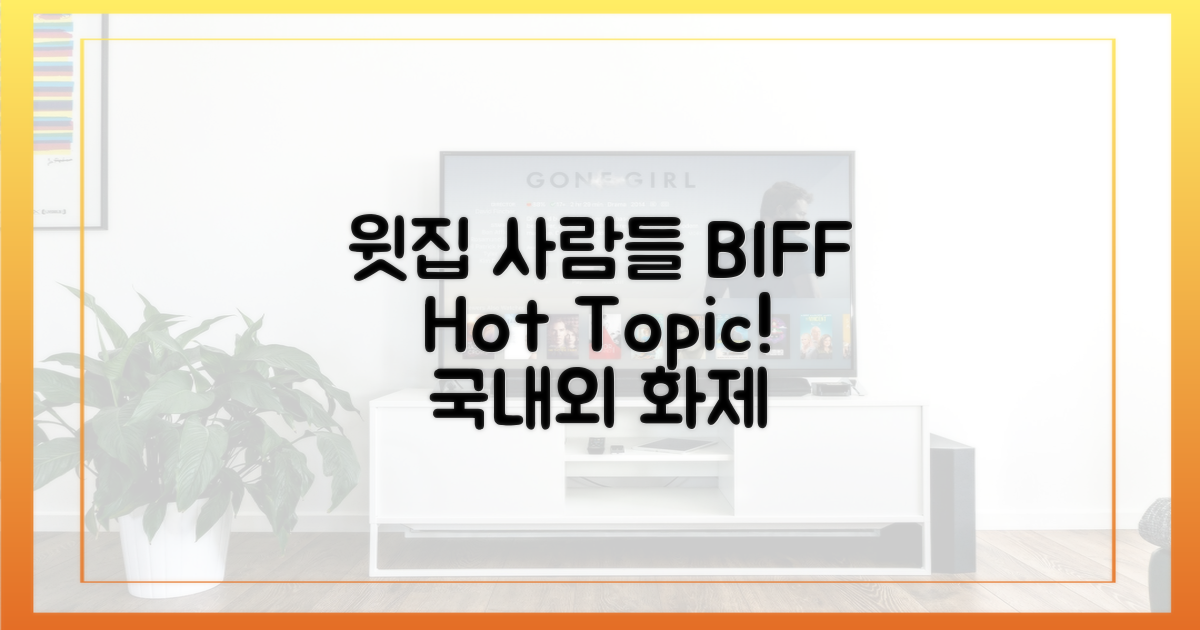 GONE GIRL

윗집 사람들 BIFF
Hot Topic!
국내외 화제